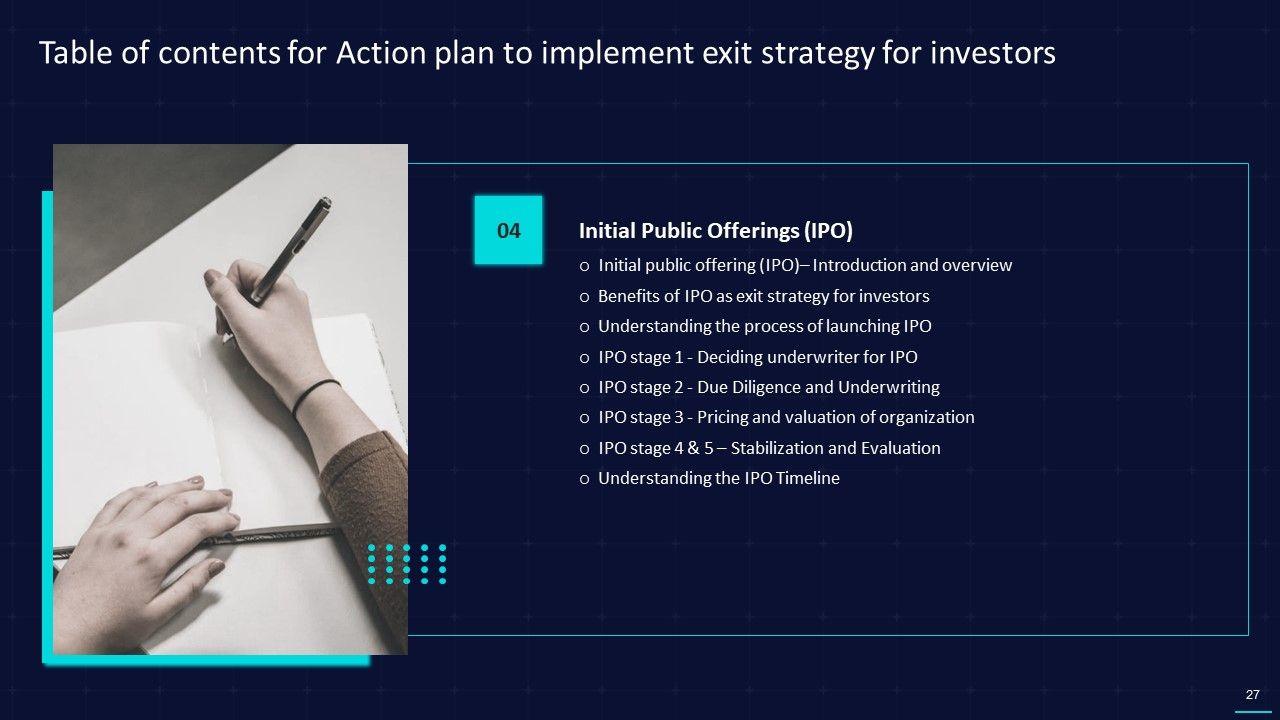 Table of contents for Action plan to implement exit strategy for investors

04

Initial Public Offerings (IPO)

o Initial public offering (IPO)– Introduction and overview
o Benefits of IPO as exit strategy for investors
o Understanding the process of launching IPO
o IPO stage 1 - Deciding underwriter for IPO
o IPO stage 2 - Due Diligence and Underwriting
o IPO stage 3 - Pricing and valuation of organization
o IPO stage 4 & 5 – Stabilization and Evaluation
o Understanding the IPO Timeline

27